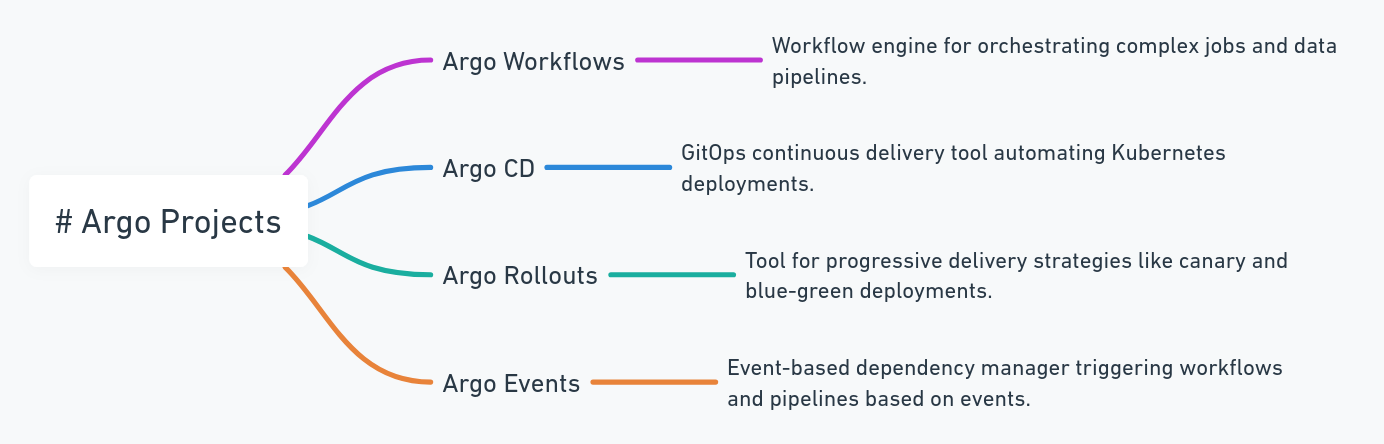 # Argo Projects

Argo Workflows

Workflow engine for orchestrating complex jobs and data pipelines.

Argo CD

GitOps continuous delivery tool automating Kubernetes deployments.

Argo Rollouts

Tool for progressive delivery strategies like canary and blue-green deployments.

Argo Events

Event-based dependency manager triggering workflows and pipelines based on events.